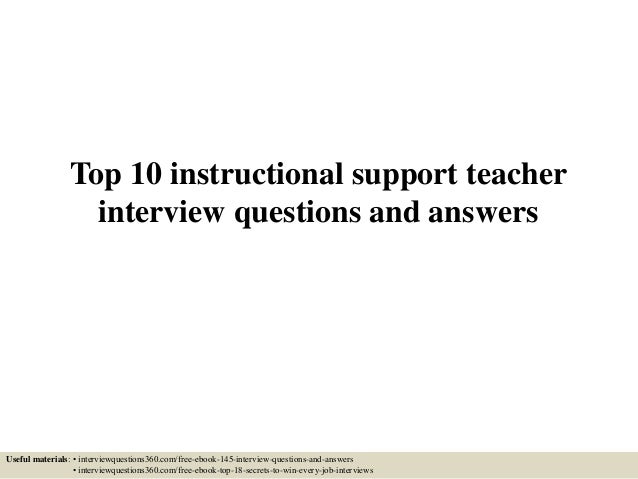 Top 10 instructional support teacher interview questions and answers

Useful materials: • interviewquestions360.com/free-ebook-145-interview-questions-and-answers
• interviewquestions360.com/free-ebook-top-18-secrets-to-win-every-job-interviews